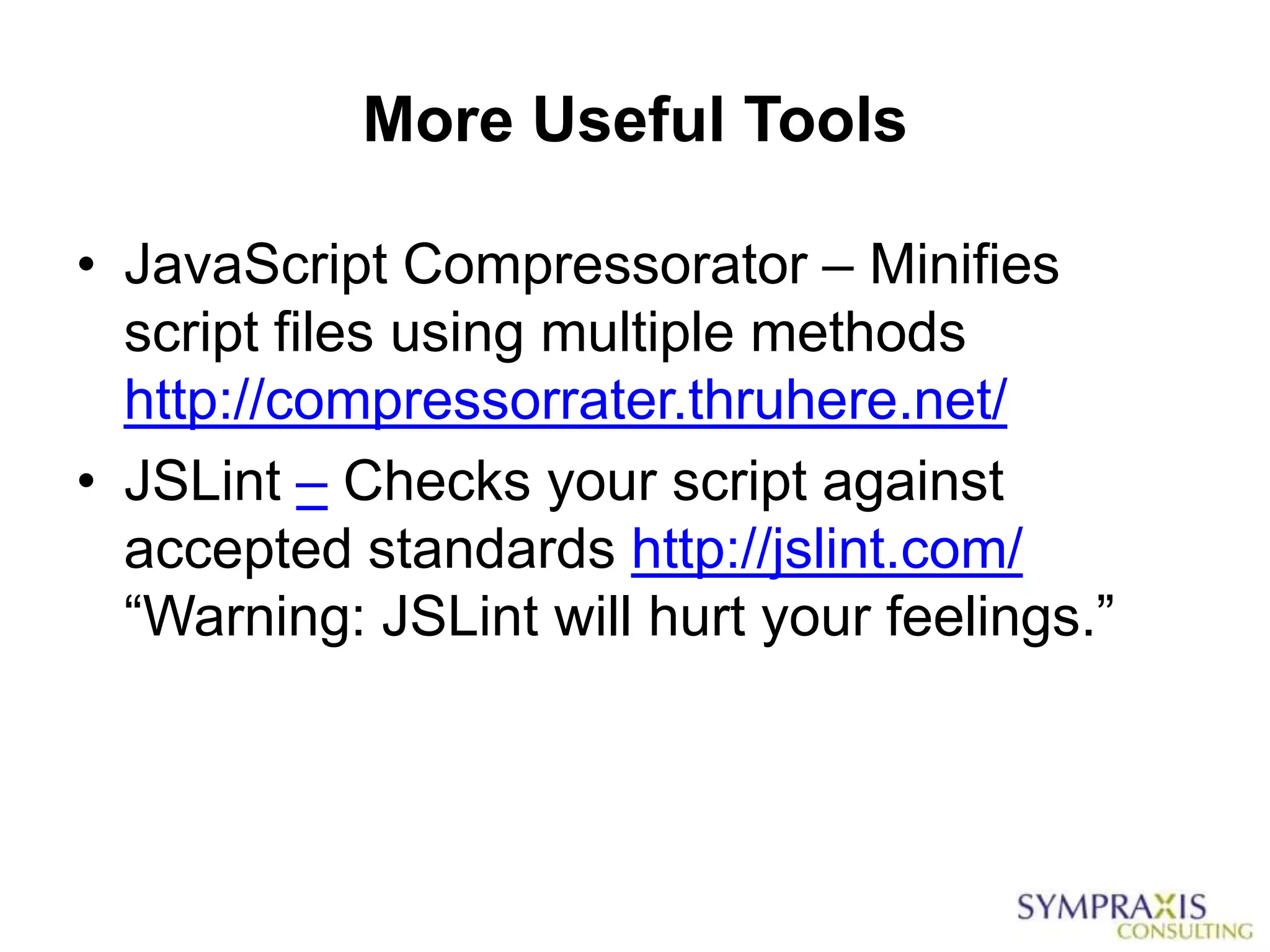 More Useful Tools

• JavaScript Compressorator – Minifies script files using multiple methods http://compressorrater.thruhere.net/

• JSLint – Checks your script against accepted standards http://jslint.com/ “Warning: JSLint will hurt your feelings.”

SYMPRAXIS CONSULTING